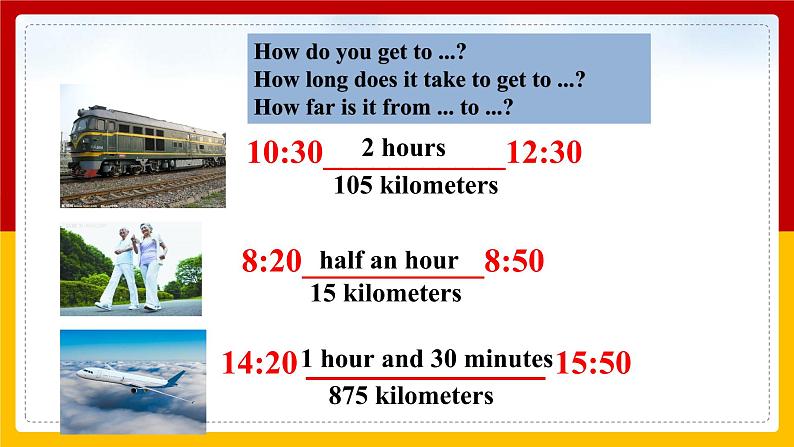 How do you get to ...?
How long does it take to get to ...?
How far is it from ... to ...?

10:30 2 hours 12:30
105 kilometers

8:20 half an hour 8:50
15 kilometers

14:20 1 hour and 30 minutes 15:50
875 kilometers